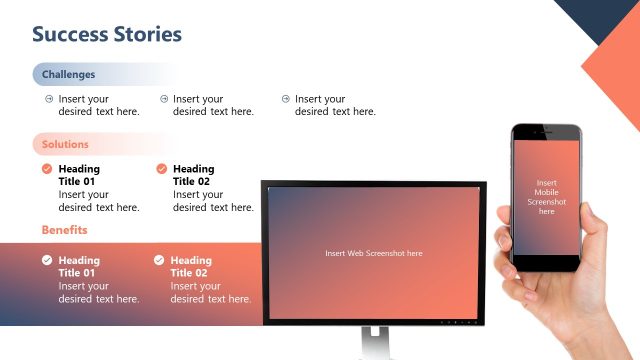 Success Stories

Challenges

Insert your desired text here.

Insert your desired text here.

Insert your desired text here.

Solutions

Heading Title 01
Insert your desired text here.

Heading Title 02
Insert your desired text here.

Benefits

Heading Title 01
Insert your desired text here.

Heading Title 02
Insert your desired text here.

Insert Web Screenshot here

Insert Mobile Screenshot here